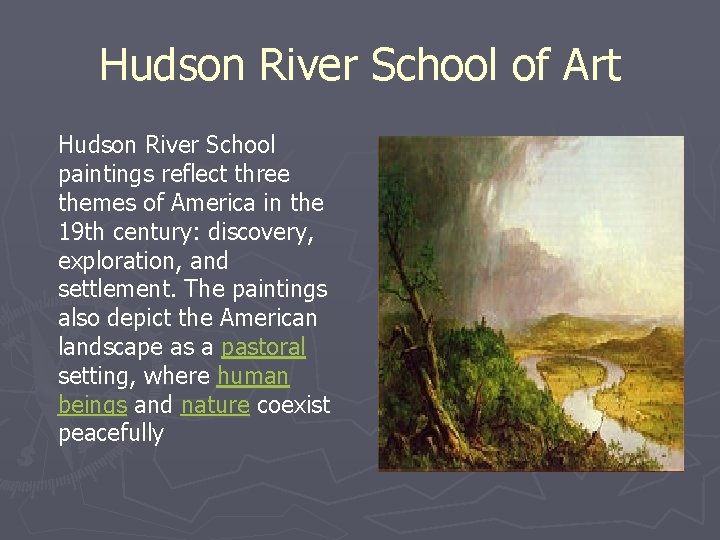 Hudson River School of Art

Hudson River School paintings reflect three themes of America in the 19th century: discovery, exploration, and settlement. The paintings also depict the American landscape as a pastoral setting, where human beings and nature coexist peacefully